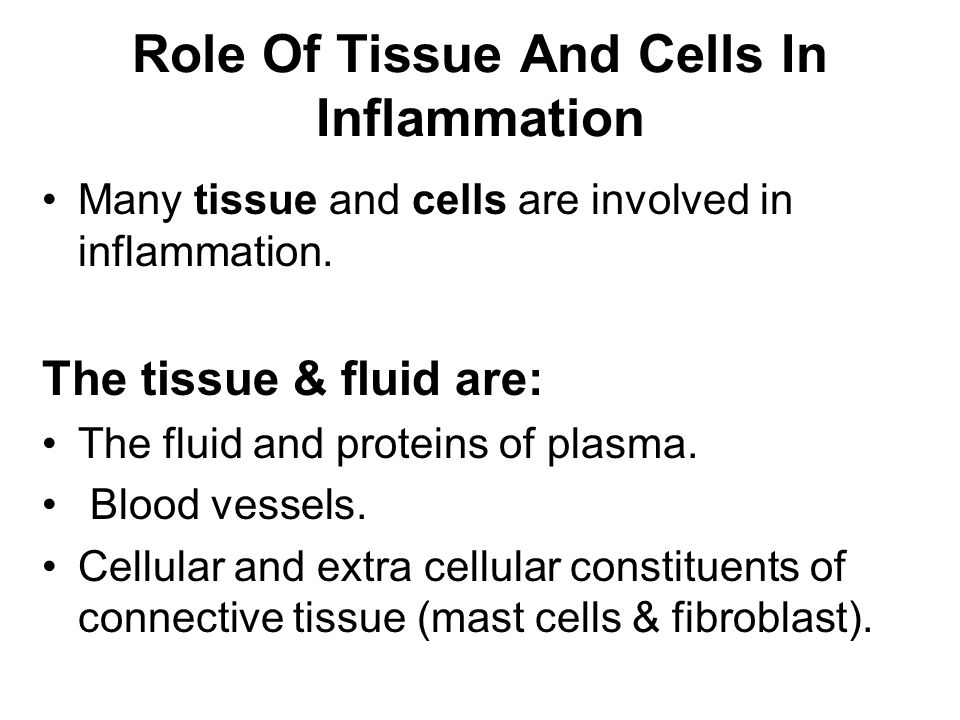 Role Of Tissue And Cells In Inflammation

• Many tissue and cells are involved in inflammation.

The tissue & fluid are:

• The fluid and proteins of plasma.
• Blood vessels.
• Cellular and extra cellular constituents of connective tissue (mast cells & fibroblast).